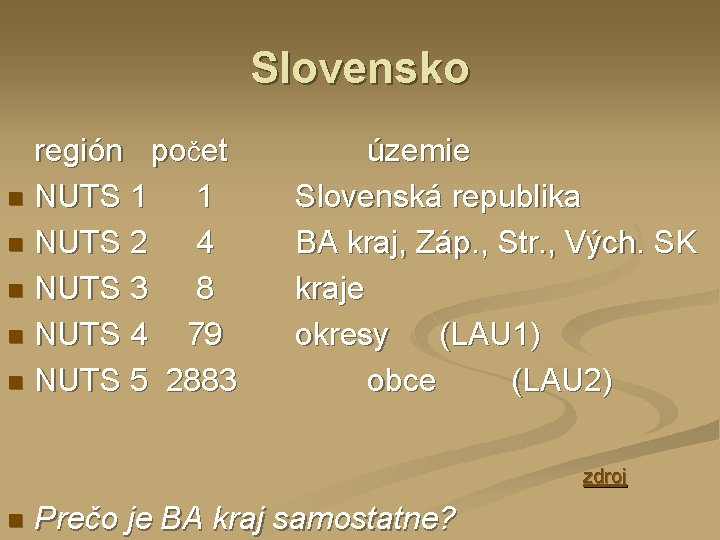 Slovensko

región počet územie

- NUTS 1 1 Slovenská republika
- NUTS 2 4 BA kraj, Záp., Str., Vých. SK
- NUTS 3 8 kraje
- NUTS 4 79 okresy (LAU1)
- NUTS 5 2883 obce (LAU2)

zdroj

- Prečo je BA kraj samostatne?